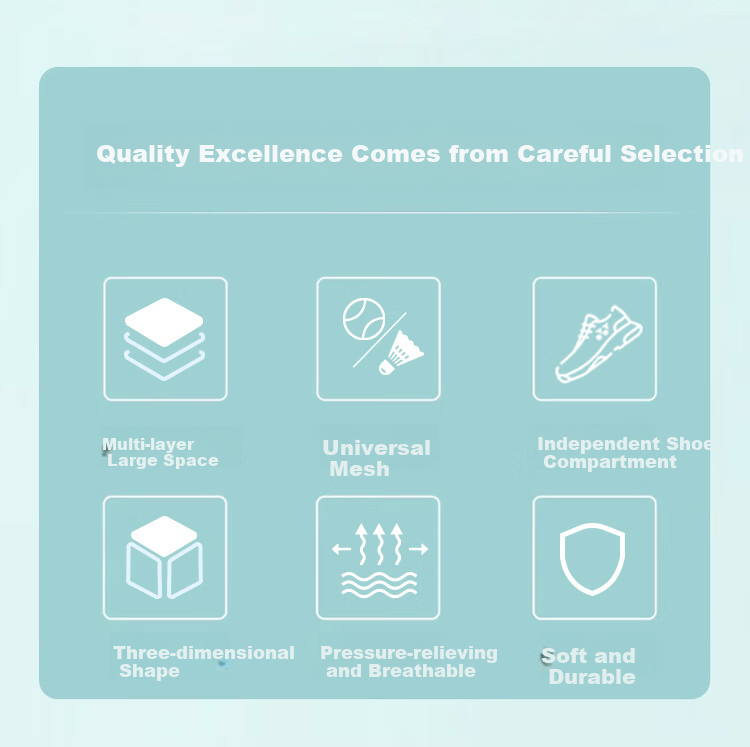 Quality Excellence Comes from Careful Selection

Multi-layer Large Space

Universal Mesh

Independent Shoe Compartment

Three-dimensional Shape

Pressure-relieving and Breathable

Soft and Durable